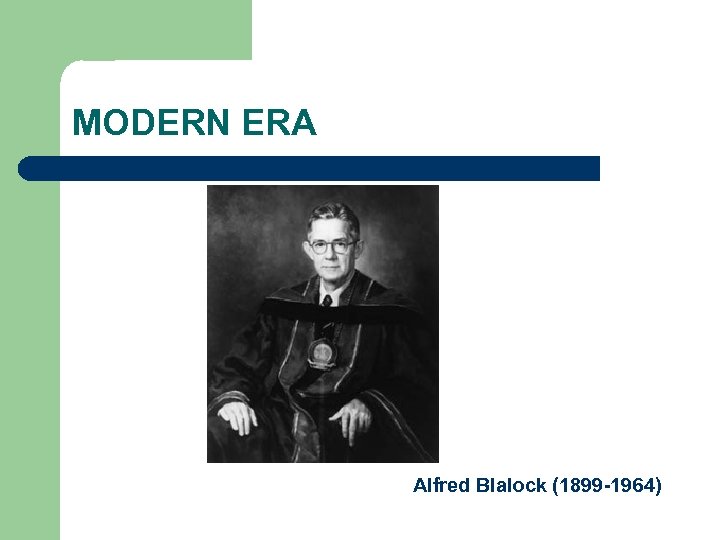 MODERN ERA

Alfred Blalock (1899-1964)